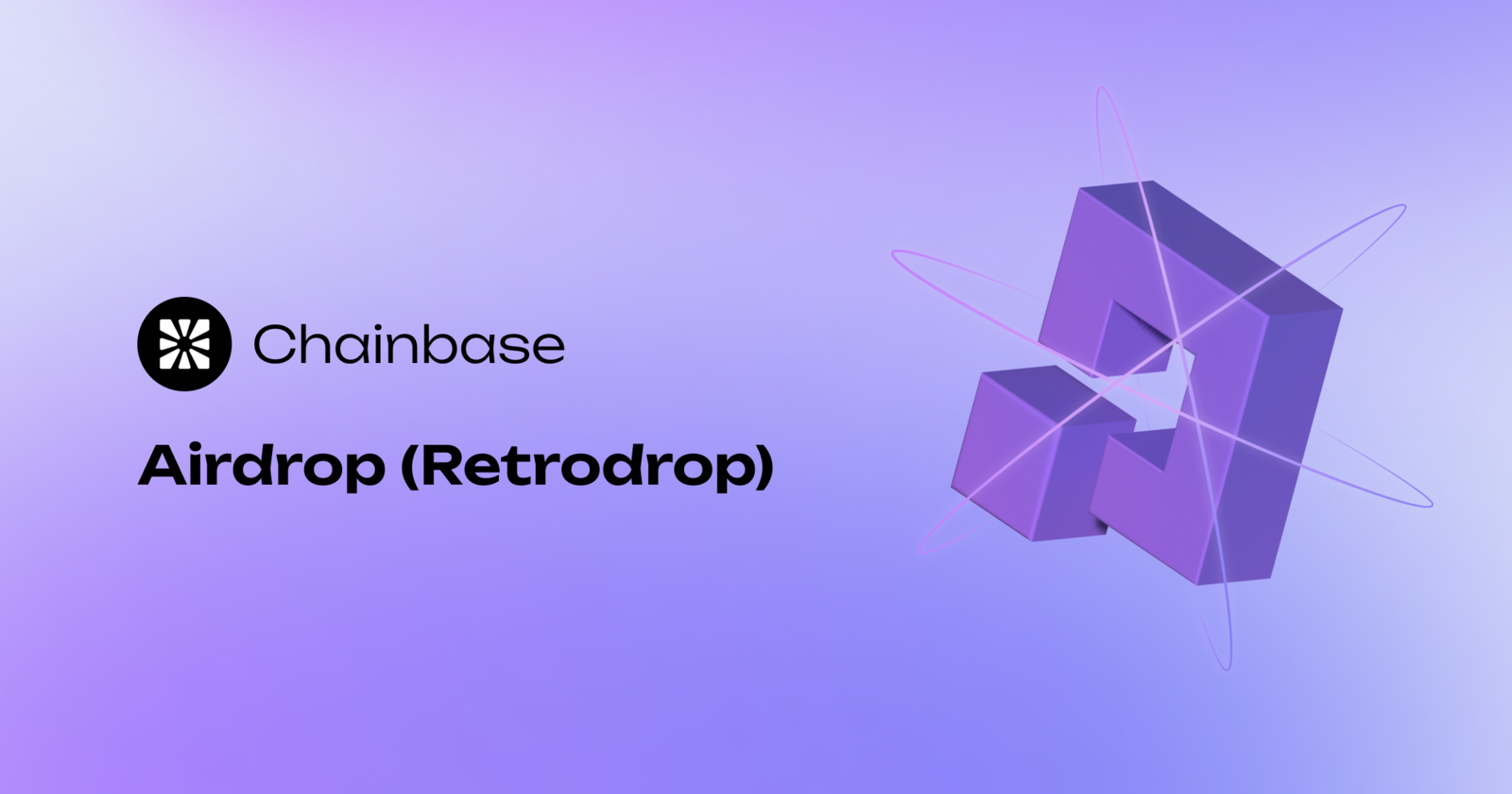 Chainbase

Airdrop (Retrodrop)